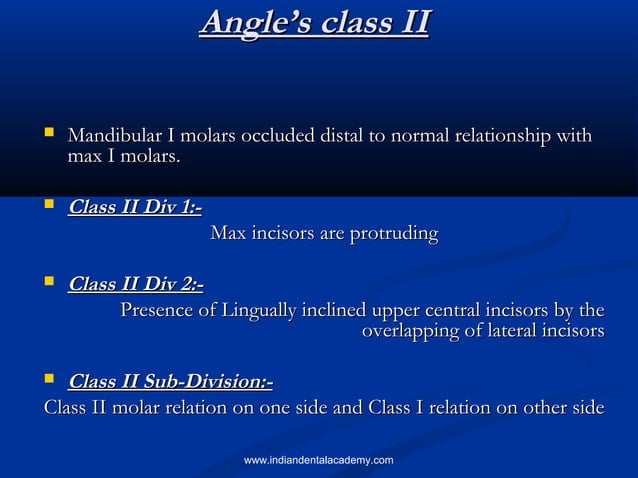 Angle's class II

Mandibular I molars occluded distal to normal relationship with max I molars.

Class II Div 1:-
Max incisors are protruding

Class II Div 2:-
Presence of Lingually inclined upper central incisors by the overlapping of lateral incisors

Class II Sub-Division:-
Class II molar relation on one side and Class I relation on other side

www.indiandentalacademy.com